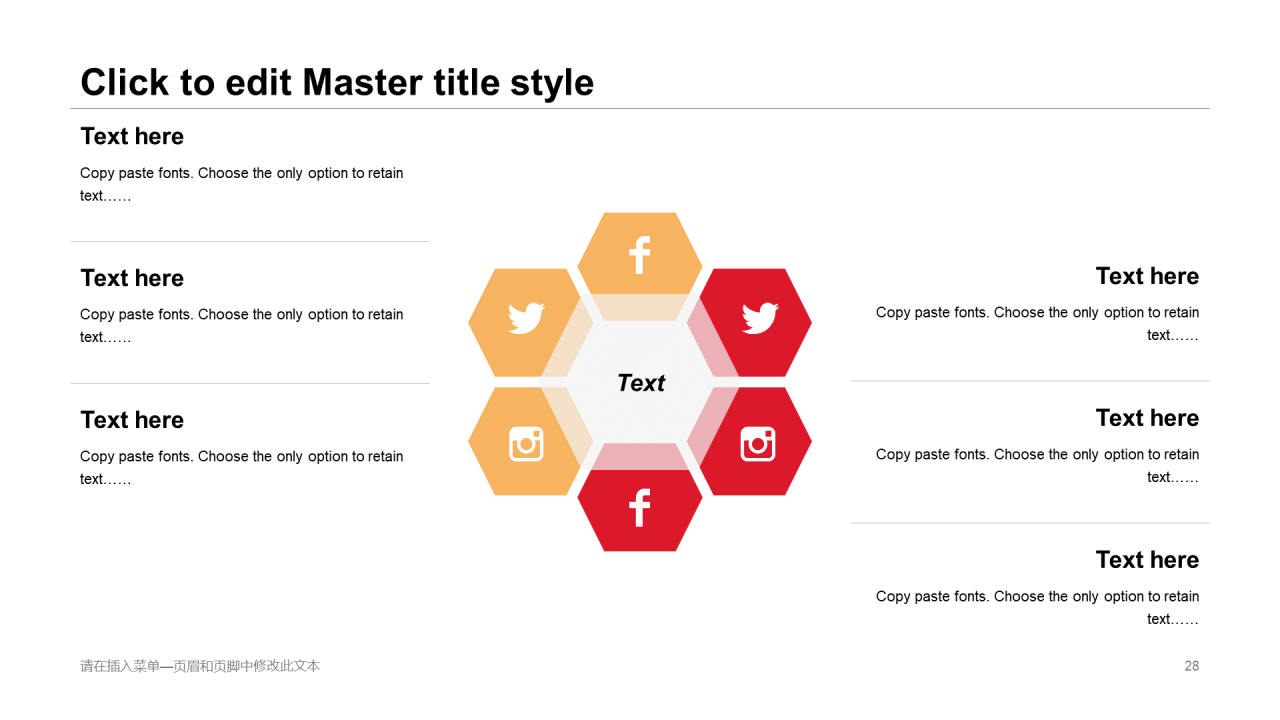 Click to edit Master title style

Text here

Copy paste fonts. Choose the only option to retain text……

Text here

Copy paste fonts. Choose the only option to retain text……

Text here

Copy paste fonts. Choose the only option to retain text……

Text

Text here

Copy paste fonts. Choose the only option to retain text……

Text here

Copy paste fonts. Choose the only option to retain text……

Text here

Copy paste fonts. Choose the only option to retain text……

请在插入菜单—页眉和页脚中修改此文本

28